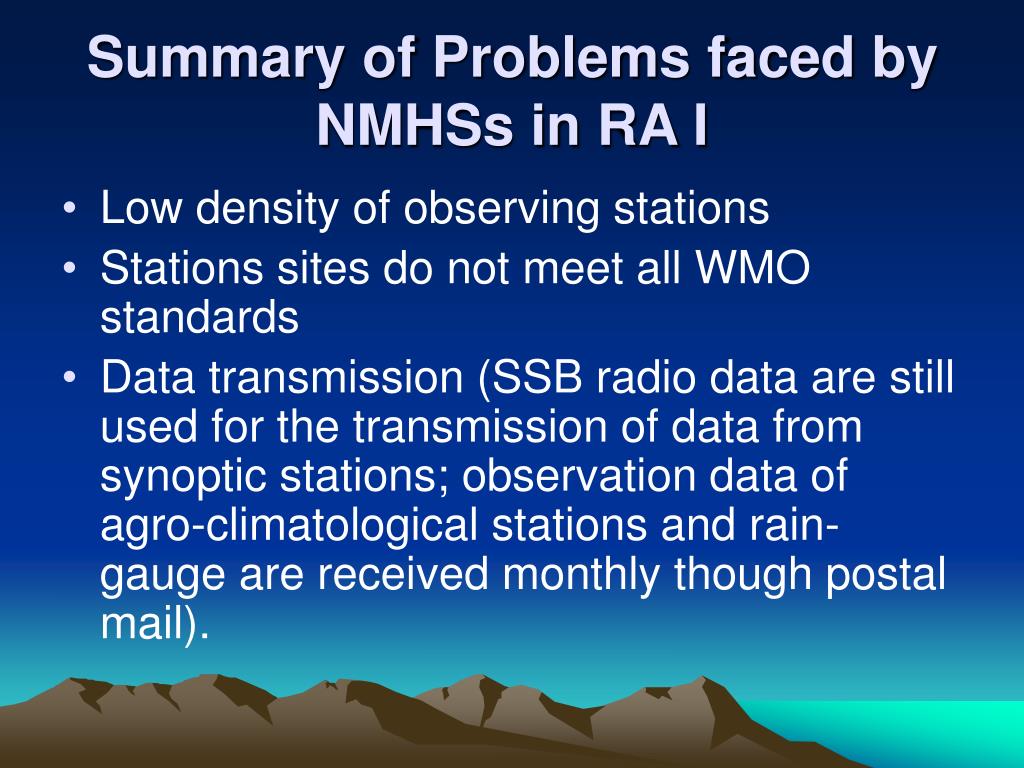 Summary of Problems faced by NMHSs in RA I

• Low density of observing stations
• Stations sites do not meet all WMO standards
• Data transmission (SSB radio data are still used for the transmission of data from synoptic stations; observation data of agro-climatological stations and rain-gauge are received monthly though postal mail).